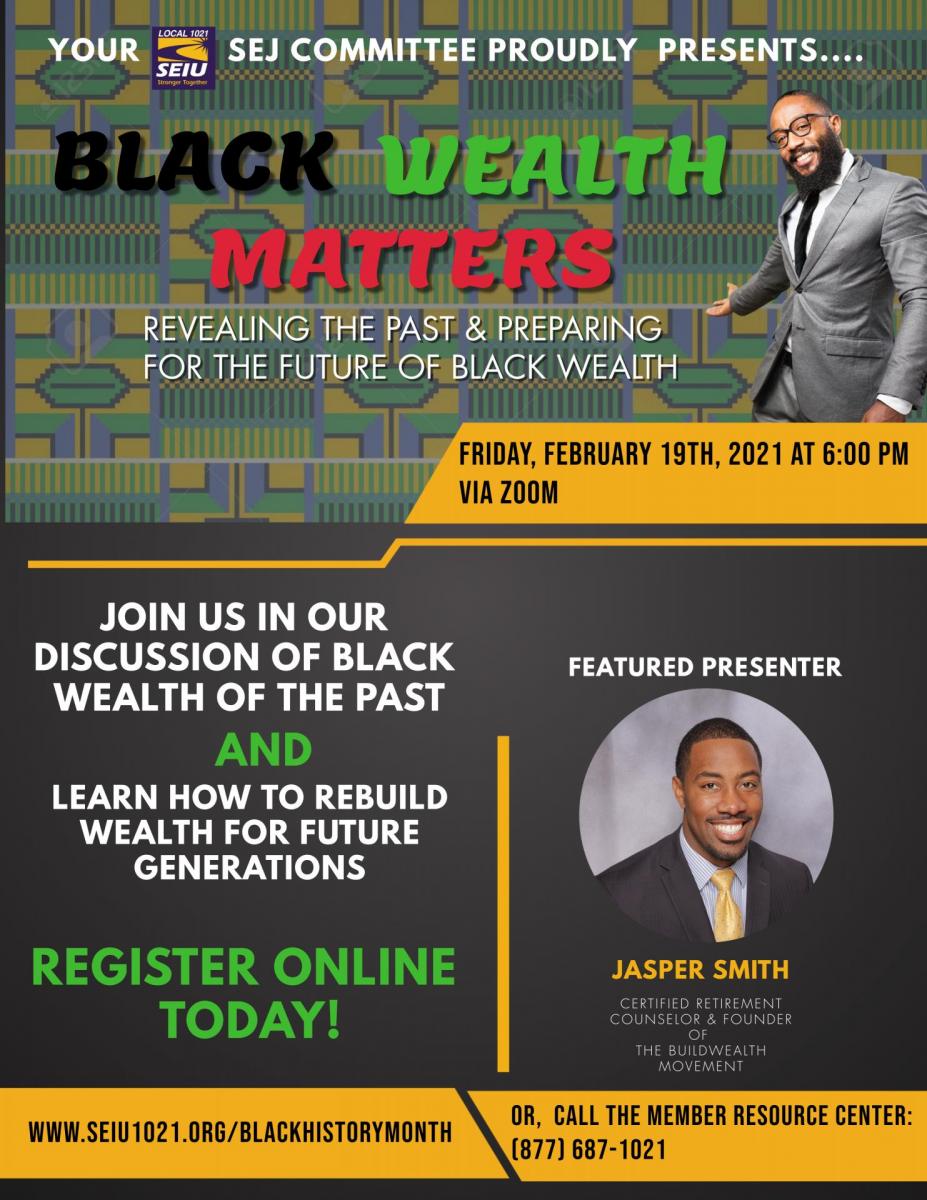 YOUR LOCAL 1021 SEIU Stronger Together SEJ COMMITTEE PROUDLY PRESENTS....

BLACK WEALTH MATTERS

REVEALING THE PAST & PREPARING FOR THE FUTURE OF BLACK WEALTH

FRIDAY, FEBRUARY 19TH, 2021 AT 6:00 PM VIA ZOOM

JOIN US IN OUR DISCUSSION OF BLACK WEALTH OF THE PAST

AND

LEARN HOW TO REBUILD WEALTH FOR FUTURE GENERATIONS

REGISTER ONLINE TODAY!

FEATURED PRESENTER

JASPER SMITH

CERTIFIED RETIREMENT COUNSELOR & FOUNDER OF THE BUILDWEALTH MOVEMENT

WWW.SEIU1021.ORG/BLACKHISTORYMONTH

OR, CALL THE MEMBER RESOURCE CENTER: (877) 687-1021